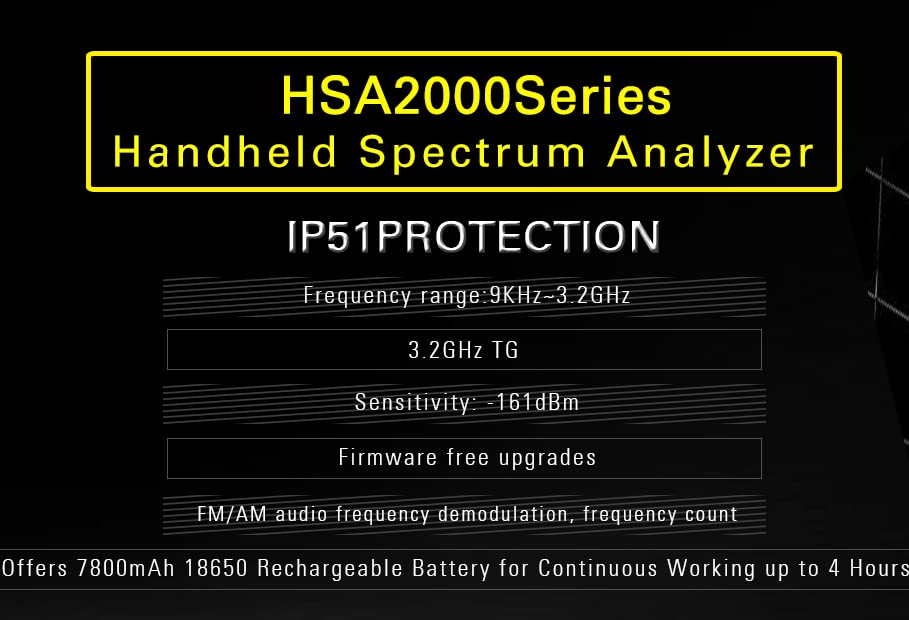 HSA2000Series
Handheld Spectrum Analyzer

IP51PROTECTION

Frequency range:9KHz~3.2GHz

3.2GHz TG

Sensitivity: -161dBm

Firmware free upgrades

FM/AM audio frequency demodulation, frequency count

Offers 7800mAh 18650 Rechargeable Battery for Continuous Working up to 4 Hours